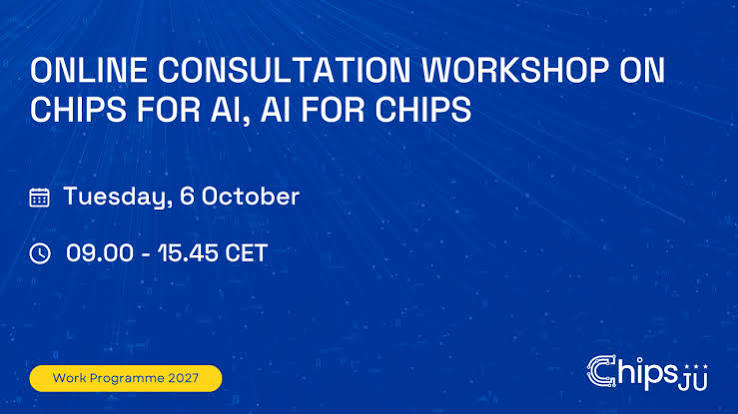 ONLINE CONSULTATION WORKSHOP ON CHIPS FOR AI, AI FOR CHIPS

Tuesday, 6 October

09.00 - 15.45 CET

Work Programme 2027

Chips JU